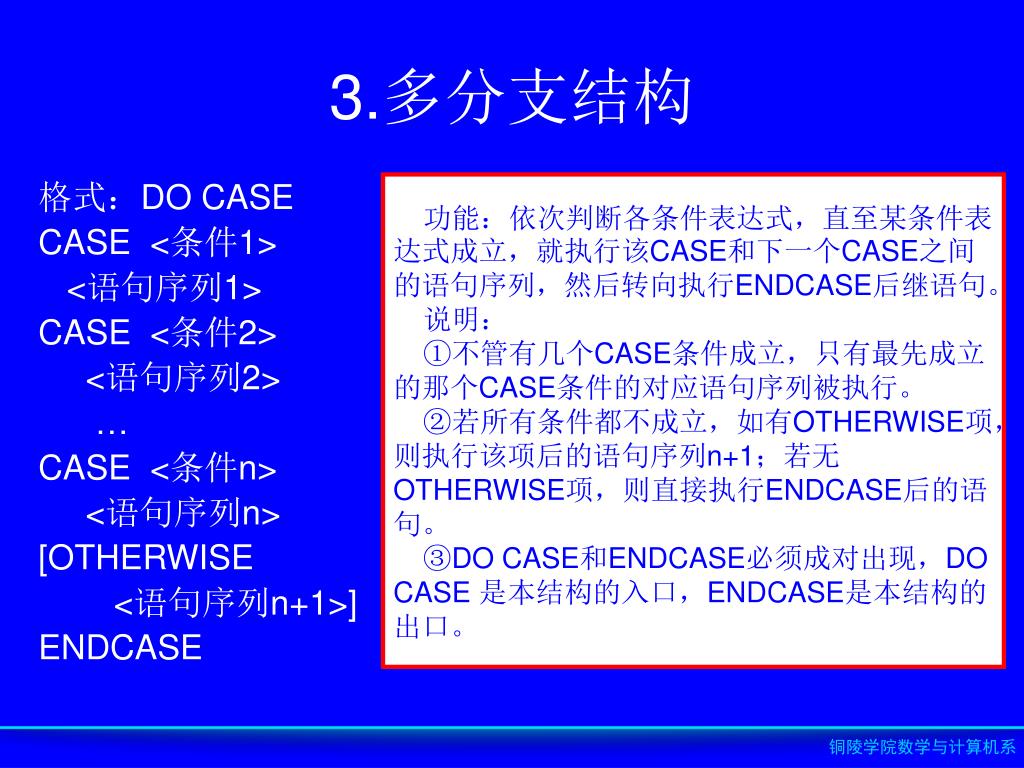 3.多分支结构

格式：DO CASE
CASE <条件1>
<语句序列1>
CASE <条件2>
<语句序列2>
…
CASE <条件n>
<语句序列n>
[OTHERWISE
<语句序列n+1>]
ENDCASE

功能：依次判断各条件表达式，直至某条件表达式成立，就执行该CASE和下一个CASE之间的语句序列，然后转向执行ENDCASE后继语句。

说明：

①不管有几个CASE条件成立，只有最先成立的那个CASE条件的对应语句序列被执行。

②若所有条件都不成立，如有OTHERWISE项，则执行该项后的语句序列n+1；若无OTHERWISE项，则直接执行ENDCASE后的语句。

③DO CASE和ENDCASE必须成对出现，DO CASE 是本结构的入口，ENDCASE是本结构的出口。

铜陵学院数学与计算机系